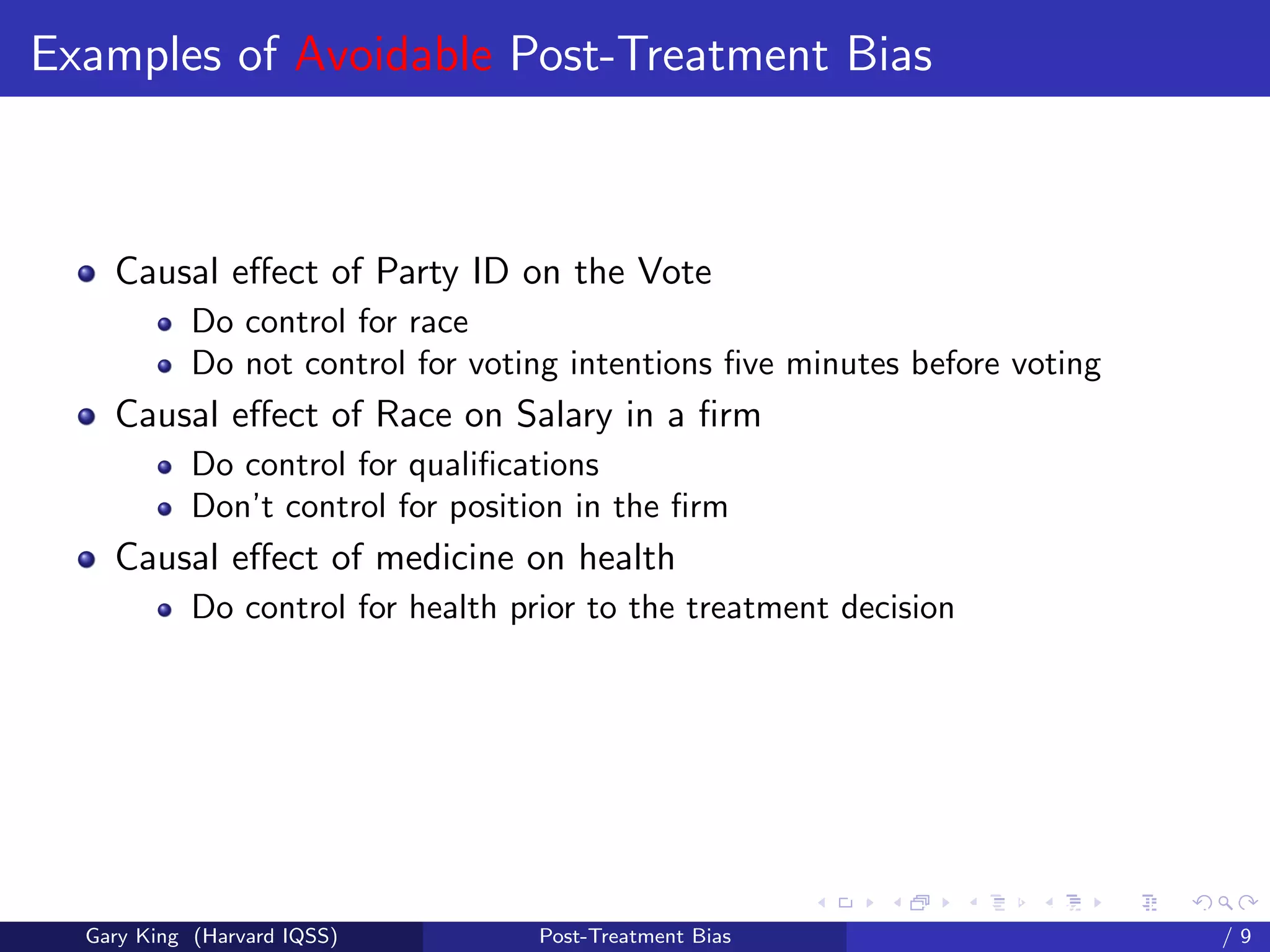 Examples of Avoidable Post-Treatment Bias

- Causal effect of Party ID on the Vote
  - Do control for race
  - Do not control for voting intentions five minutes before voting
- Causal effect of Race on Salary in a firm
  - Do control for qualifications
  - Don't control for position in the firm
- Causal effect of medicine on health
  - Do control for health prior to the treatment decision

Gary King (Harvard IQSS) Post-Treatment Bias / 9